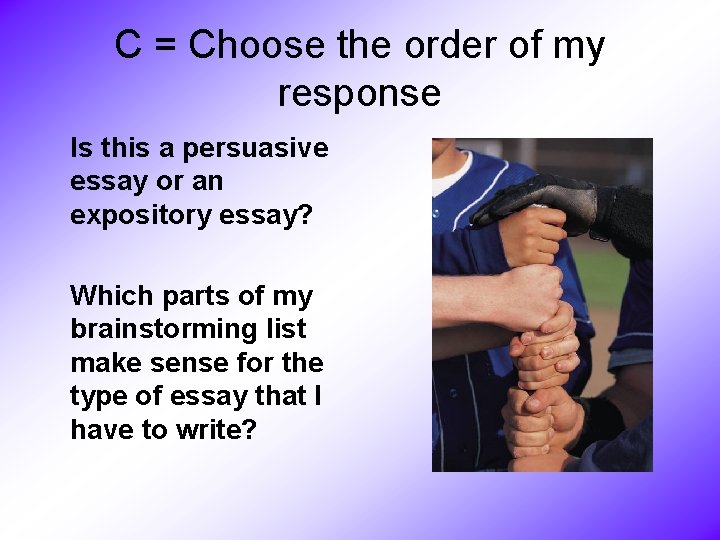 C = Choose the order of my response

Is this a persuasive essay or an expository essay?

Which parts of my brainstorming list make sense for the type of essay that I have to write?